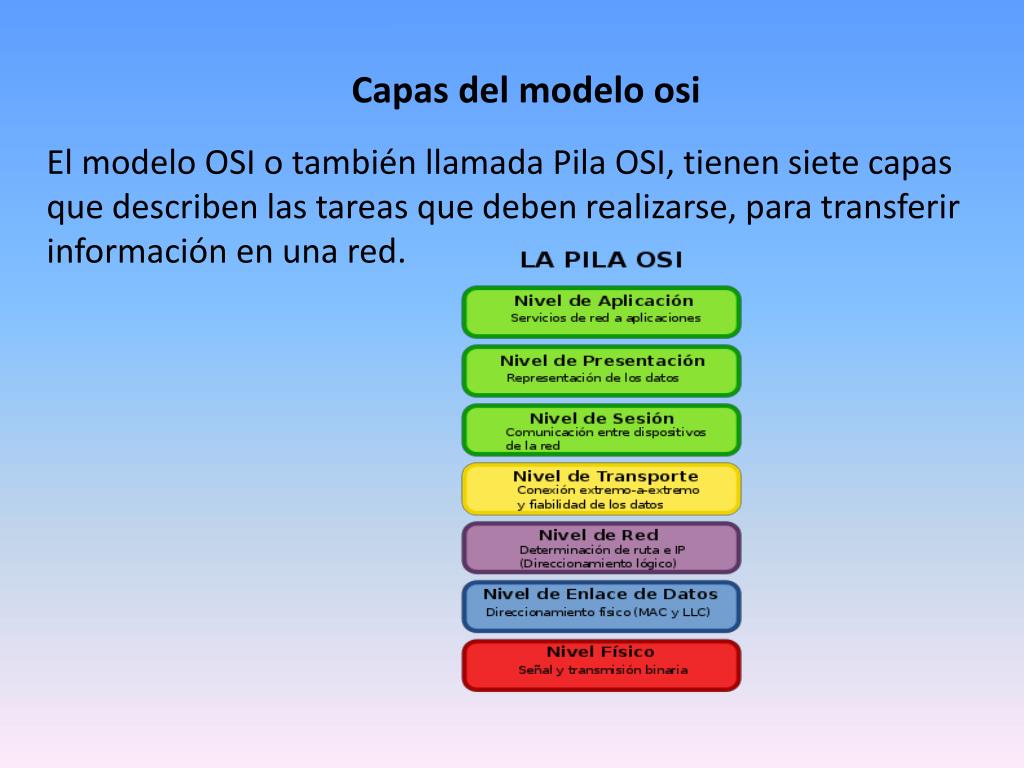 Capas del modelo osi

El modelo OSI o también llamada Pila OSI, tienen siete capas que describen las tareas que deben realizarse, para transferir información en una red.

LA PILA OSI

Nivel de Aplicación
Servicios de red a aplicaciones

Nivel de Presentación
Representación de los datos

Nivel de Sesión
Comunicación entre dispositivos de la red

Nivel de Transporte
Conexión extremo-a-extremo y fiabilidad de los datos

Nivel de Red
Determinación de ruta e IP (Direccionamiento lógico)

Nivel de Enlace de Datos
Direccionamiento físico (MAC y LLC)

Nivel Físico
Señal y transmisión binaria